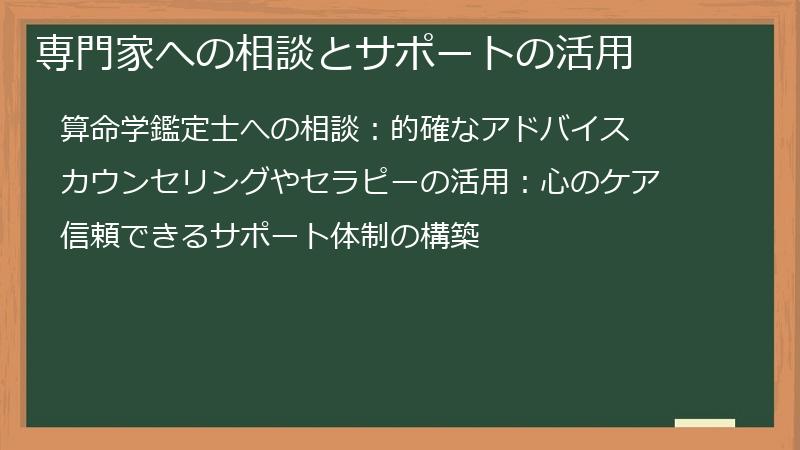 専門家への相談とサポートの活用

算命学鑑定士への相談：的確なアドバイス

カウンセリングやセラピーの活用：心のケア

信頼できるサポート体制の構築